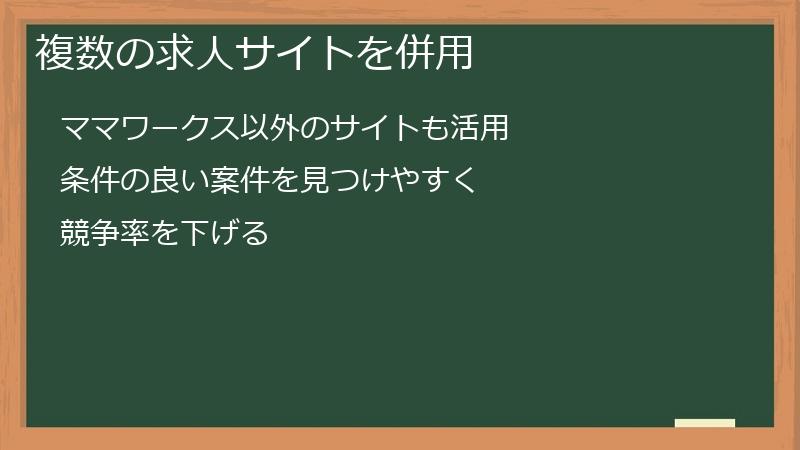 複数の求人サイトを併用

ママワークス以外のサイトも活用

条件の良い案件を見つけやすく

競争率を下げる